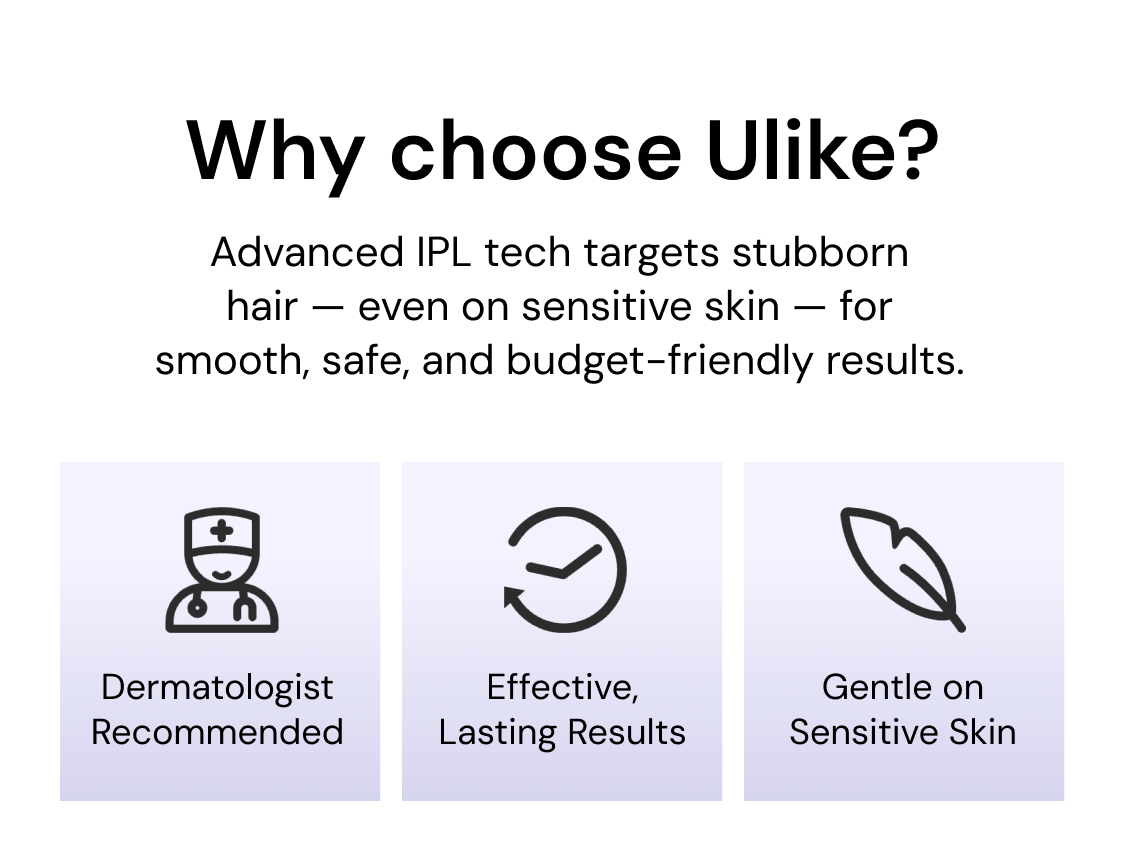 Why choose Ulike?

Advanced IPL tech targets stubborn hair — even on sensitive skin — for smooth, safe, and budget-friendly results.

Dermatologist Recommended

Effective, Lasting Results

Gentle on Sensitive Skin